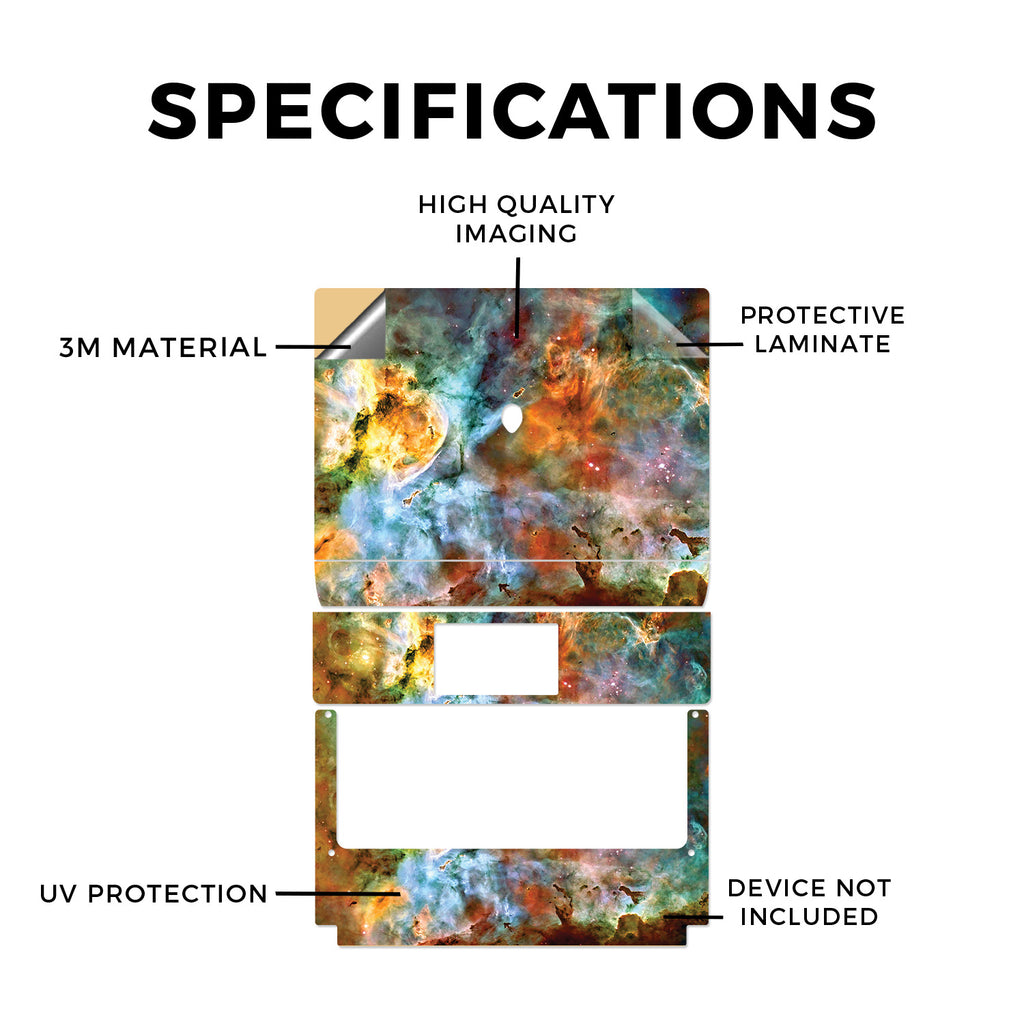 SPECIFICATIONS

HIGH QUALITY IMAGING

3M MATERIAL

PROTECTIVE LAMINATE

UV PROTECTION

DEVICE NOT INCLUDED